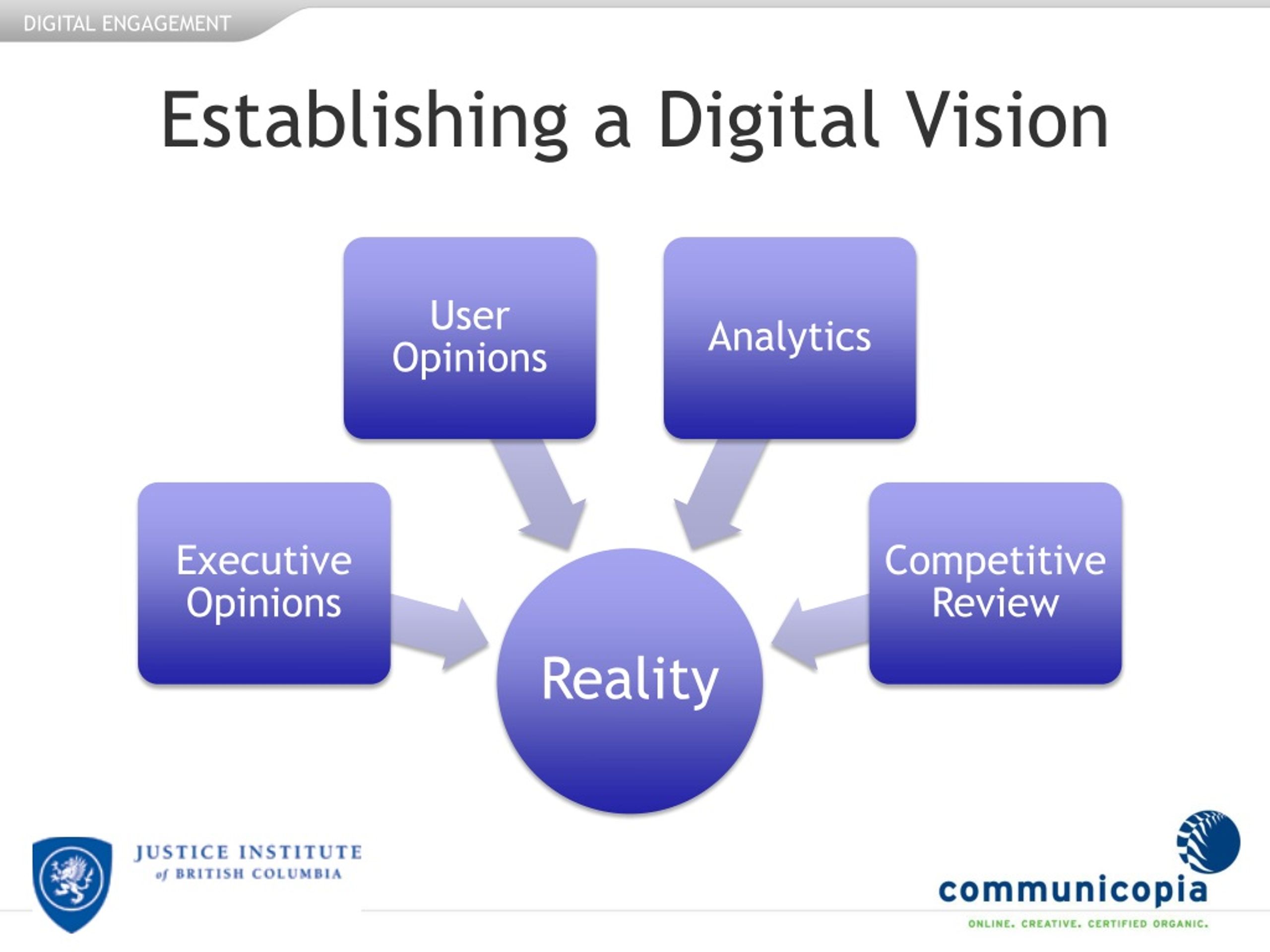 DIGITAL ENGAGEMENT

Establishing a Digital Vision

User Opinions

Analytics

Executive Opinions

Competitive Review

Reality

JUSTICE INSTITUTE of BRITISH COLUMBIA

communicopia

ONLINE. CREATIVE. CERTIFIED ORGANIC.